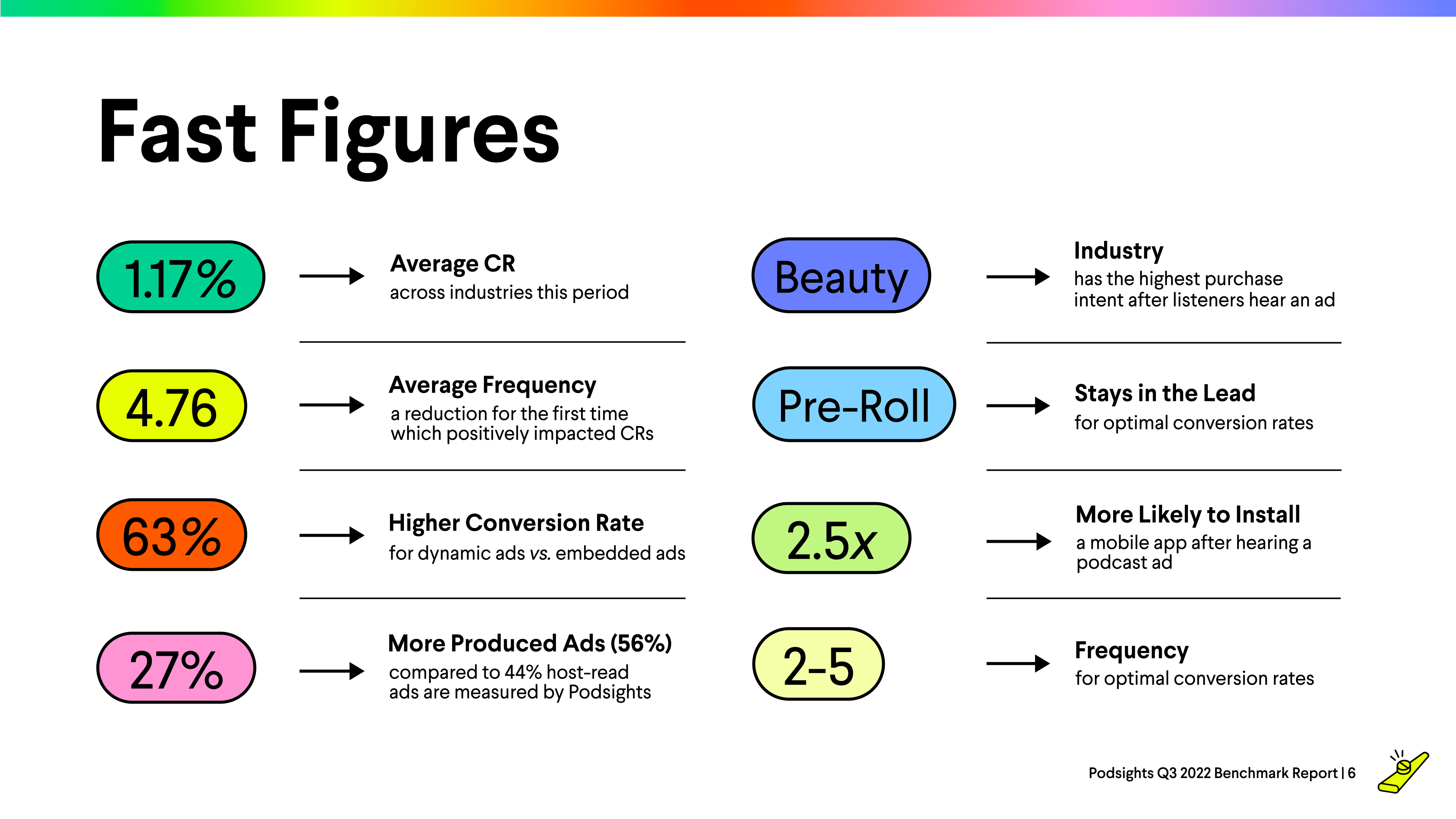 Fast Figures

1.17%

Average CR
across industries this period

4.76

Average Frequency
a reduction for the first time which positively impacted CRs

63%

Higher Conversion Rate
for dynamic ads vs. embedded ads

27%

More Produced Ads (56%)
compared to 44% host-read ads are measured by Podsights

Beauty

Industry
has the highest purchase intent after listeners hear an ad

Pre-Roll

Stays in the Lead
for optimal conversion rates

2.5x

More Likely to Install
a mobile app after hearing a podcast ad

2-5

Frequency
for optimal conversion rates

Podsights Q3 2022 Benchmark Report | 6